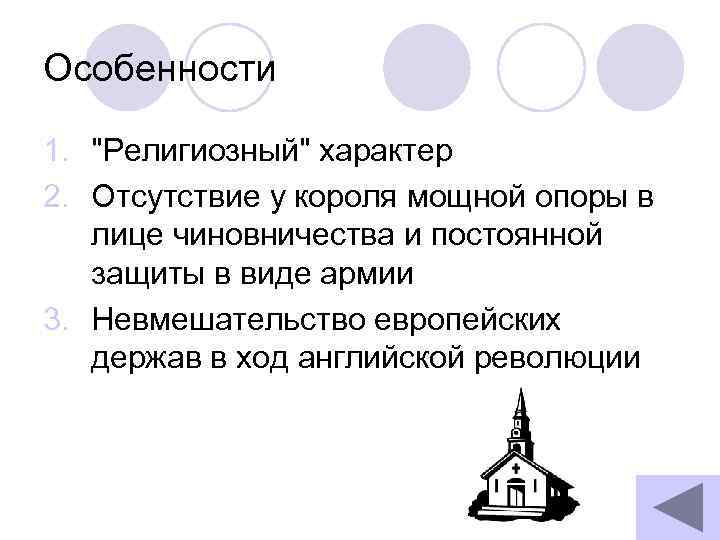 Особенности

1. "Религиозный" характер
2. Отсутствие у короля мощной опоры в лице чиновничества и постоянной защиты в виде армии
3. Невмешательство европейских держав в ход английской революции